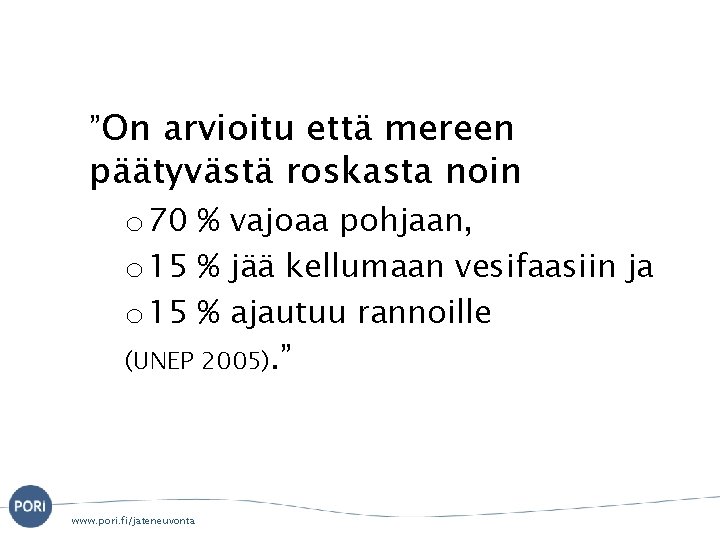 ”On arvioitu että mereen päätyvästä roskasta noin

o 70 % vajoaa pohjaan,

o 15 % jää kellumaan vesifaasiin ja

o 15 % ajautuu rannoille

(UNEP 2005).”

PORI

www.pori.fi/jateneuvonta